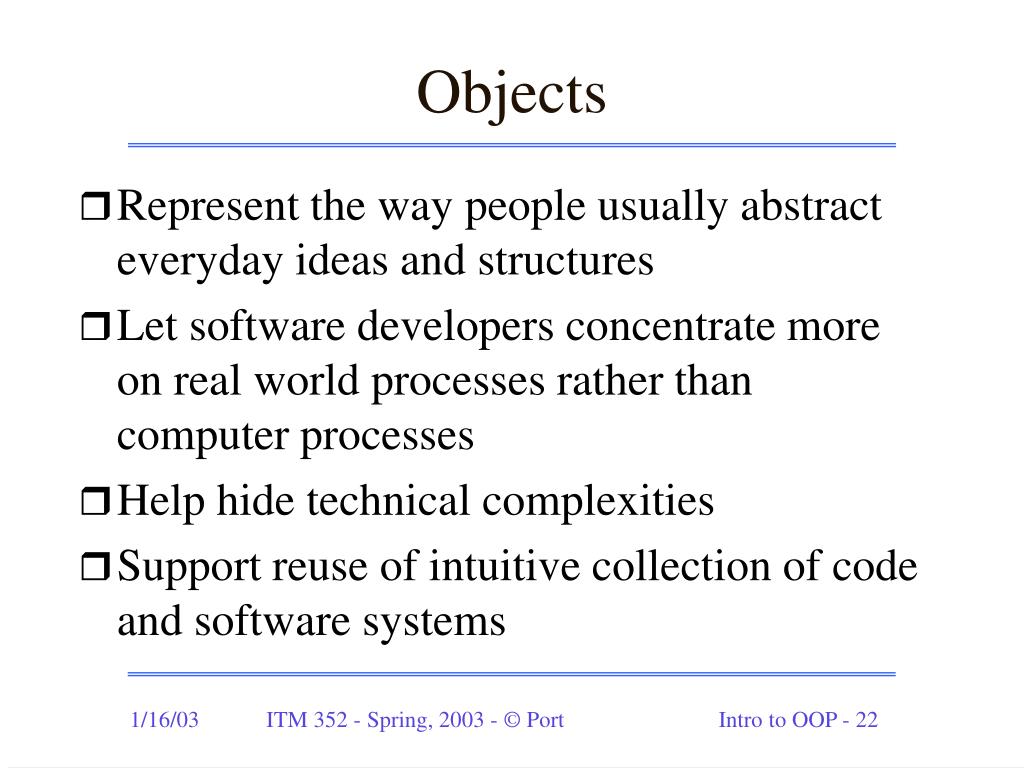 Objects

❒ Represent the way people usually abstract everyday ideas and structures

❒ Let software developers concentrate more on real world processes rather than computer processes

❒ Help hide technical complexities

❒ Support reuse of intuitive collection of code and software systems

1/16/03 ITM 352 - Spring, 2003 - © Port Intro to OOP - 22